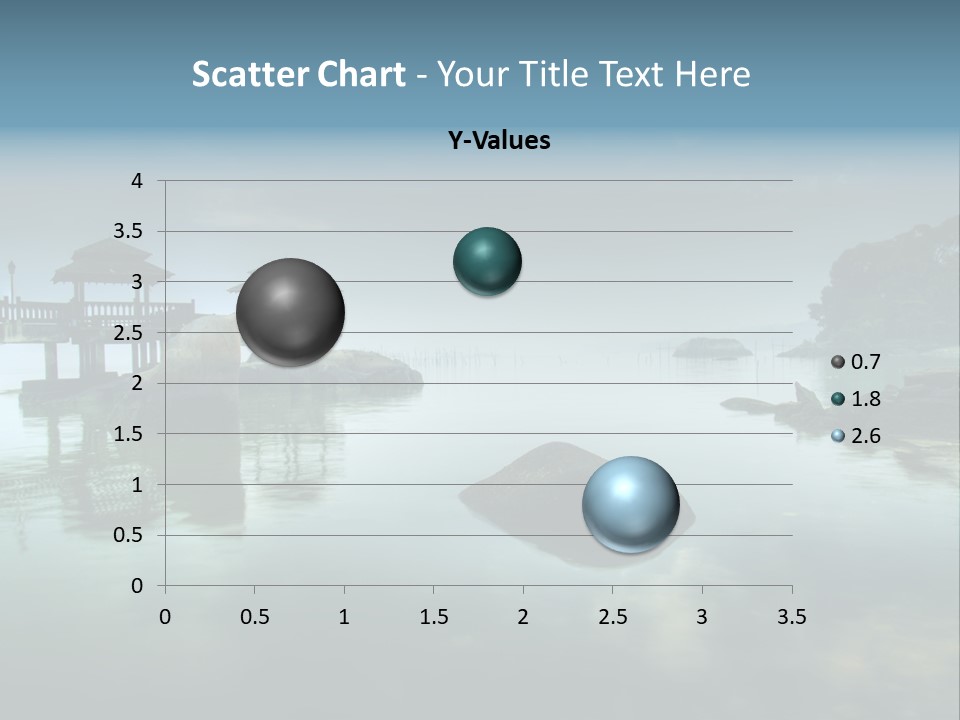 Scatter Chart - Your Title Text Here

Y-Values

4
3.5
3
2.5
2
1.5
1
0.5
0

0
0.5
1
1.5
2
2.5
3
3.5

0.7
1.8
2.6